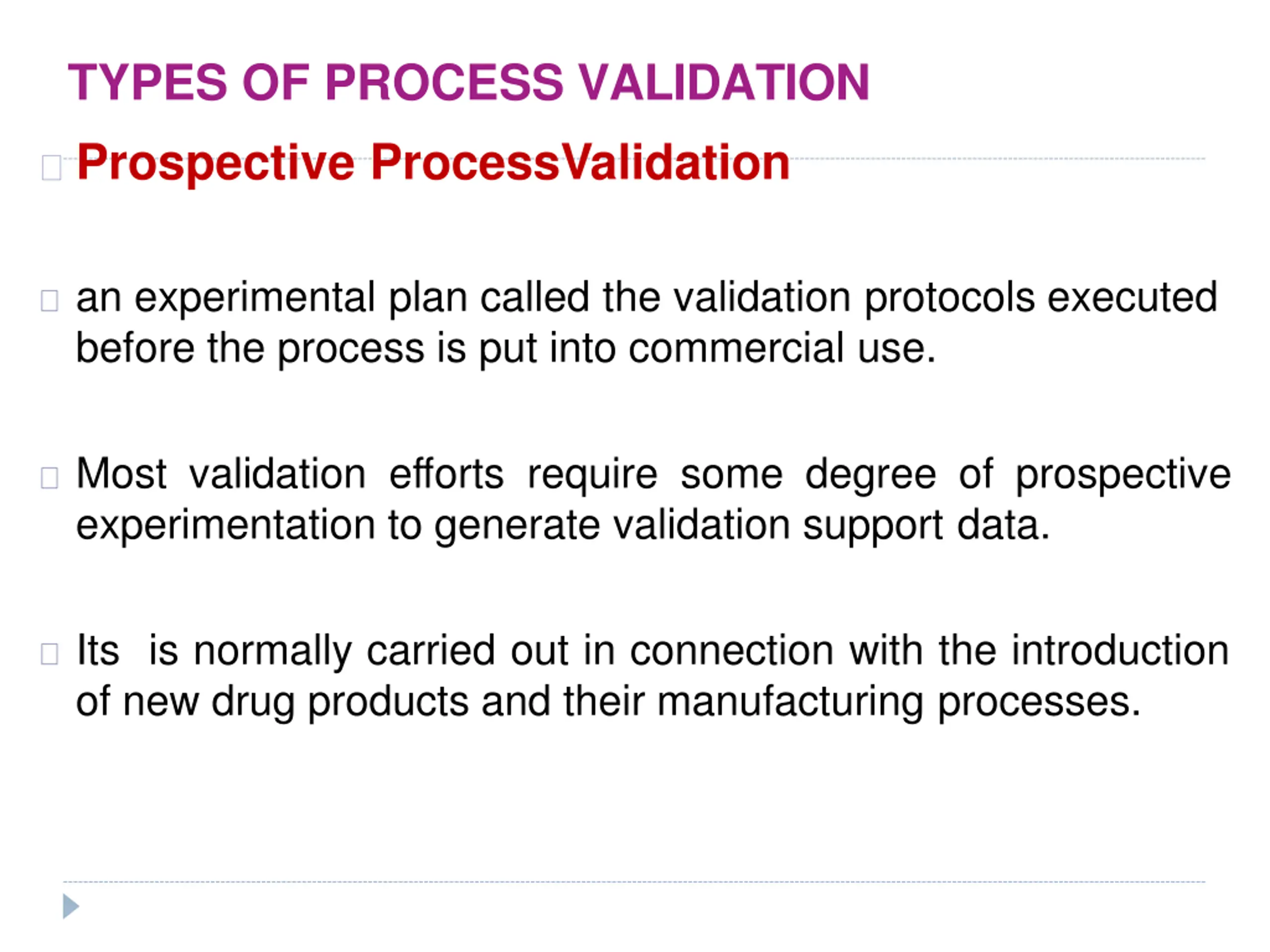 TYPES OF PROCESS VALIDATION

Prospective ProcessValidation

an experimental plan called the validation protocols executed before the process is put into commercial use.

Most validation efforts require some degree of prospective experimentation to generate validation support data.

Its  is normally carried out in connection with the introduction of new drug products and their manufacturing processes.